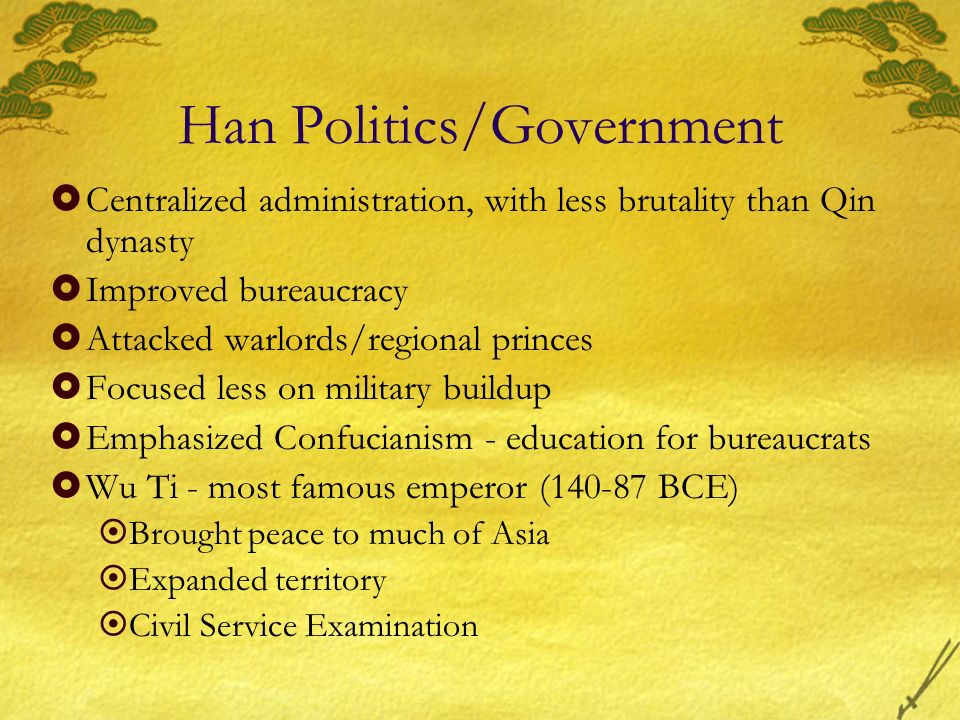 Han Politics/Government

- Centralized administration, with less brutality than Qin dynasty
- Improved bureaucracy
- Attacked warlords/regional princes
- Focused less on military buildup
- Emphasized Confucianism - education for bureaucrats
- Wu Ti - most famous emperor (140-87 BCE)
  - Brought peace to much of Asia
  - Expanded territory
  - Civil Service Examination